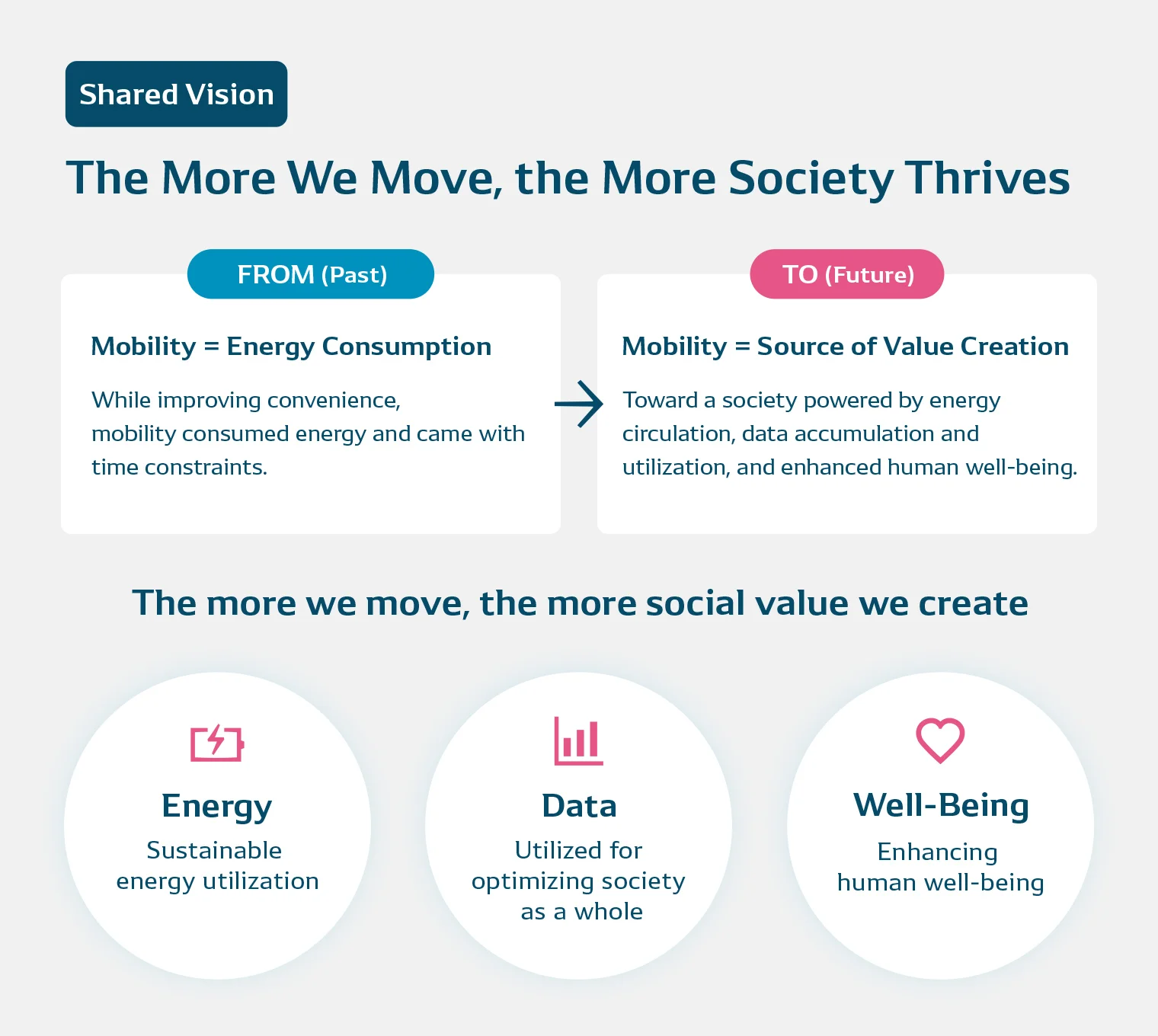 Shared Vision

The More We Move, the More Society Thrives

FROM (Past)

Mobility = Energy Consumption

While improving convenience, mobility consumed energy and came with time constraints.

TO (Future)

Mobility = Source of Value Creation

Toward a society powered by energy circulation, data accumulation and utilization, and enhanced human well-being.

The more we move, the more social value we create

Energy
Sustainable energy utilization

Data
Utilized for optimizing society as a whole

Well-Being
Enhancing human well-being